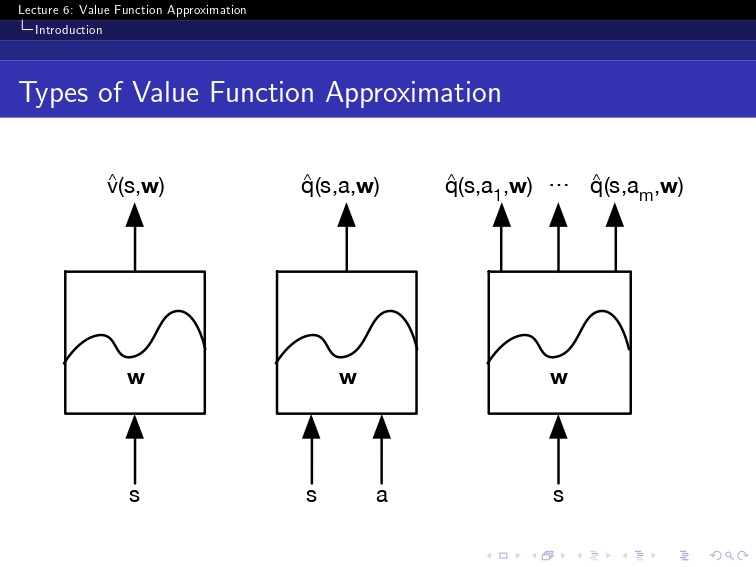 Lecture 6: Value Function Approximation
Introduction

Types of Value Function Approximation

$\hat{v}(s,\mathbf{w})$

$\mathbf{w}$

s

$\hat{q}(s,a,\mathbf{w})$

$\mathbf{w}$

s a

$\hat{q}(s,a_1,\mathbf{w})$ $\cdots$ $\hat{q}(s,a_m,\mathbf{w})$

$\mathbf{w}$

s